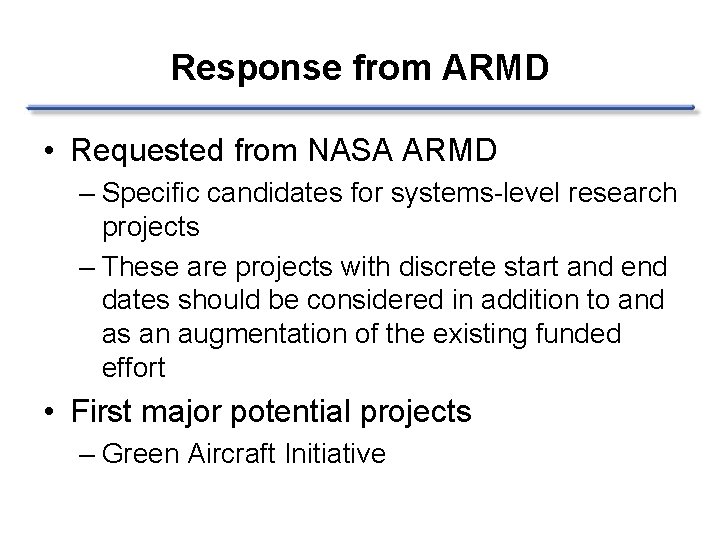 Response from ARMD

• Requested from NASA ARMD
– Specific candidates for systems-level research projects
– These are projects with discrete start and end dates should be considered in addition to and as an augmentation of the existing funded effort

• First major potential projects
– Green Aircraft Initiative